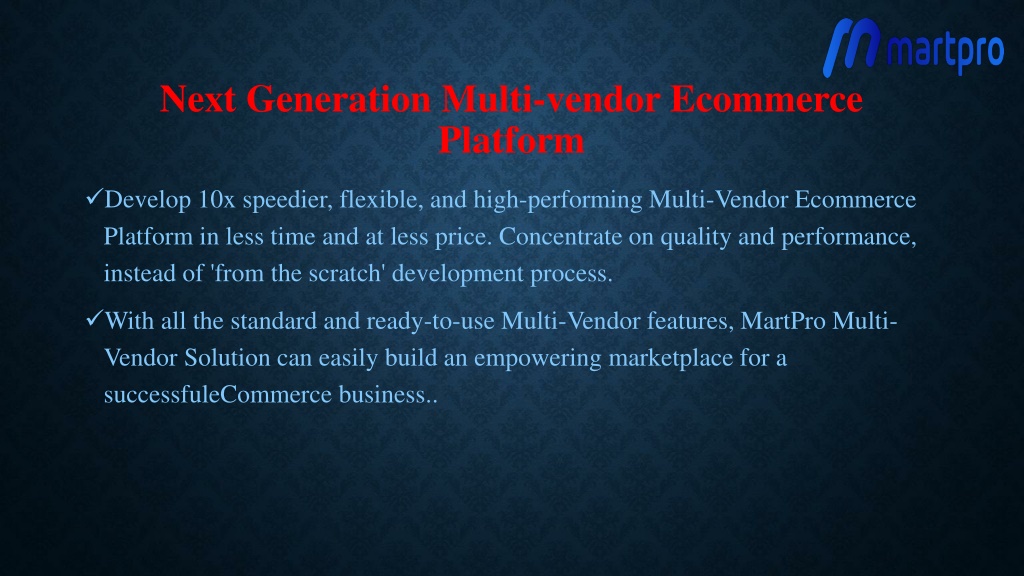 martpro

Next Generation Multi-vendor Ecommerce Platform

✓Develop 10x speedier, flexible, and high-performing Multi-Vendor Ecommerce Platform in less time and at less price. Concentrate on quality and performance, instead of 'from the scratch' development process.

✓With all the standard and ready-to-use Multi-Vendor features, MartPro Multi-Vendor Solution can easily build an empowering marketplace for a successfuleCommerce business..